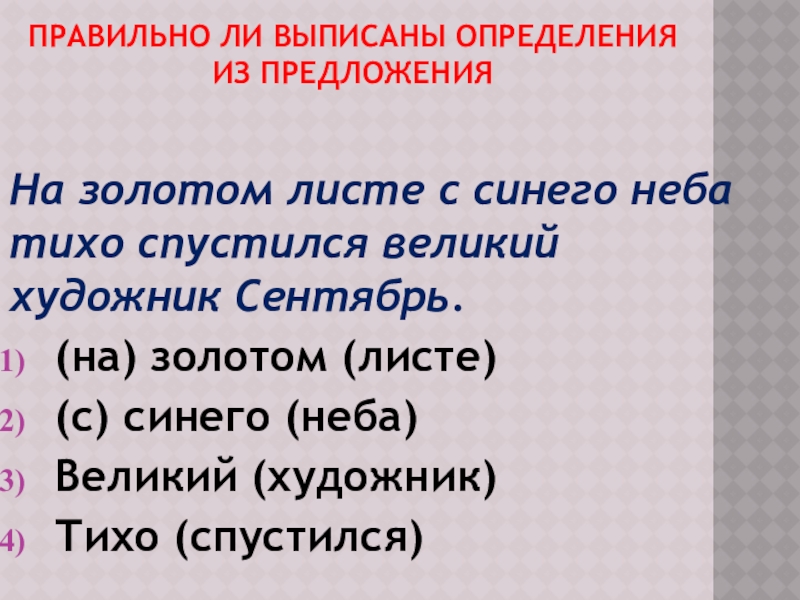 ПРАВИЛЬНО ЛИ ВЫПИСАНЫ ОПРЕДЕЛЕНИЯ ИЗ ПРЕДЛОЖЕНИЯ

На золотом листе с синего неба тихо спустился великий художник Сентябрь.

1) (на) золотом (листе)
2) (с) синего (неба)
3) Великий (художник)
4) Тихо (спустился)